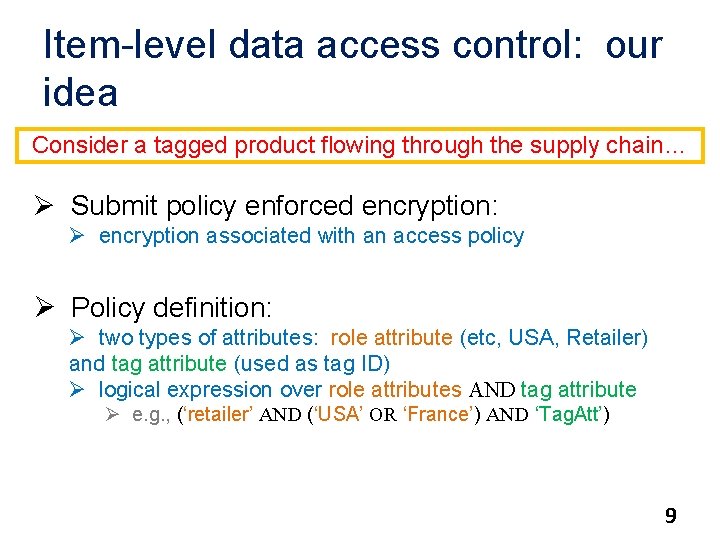 Item-level data access control: our idea

Consider a tagged product flowing through the supply chain…

➢ Submit policy enforced encryption:
➢ encryption associated with an access policy

➢ Policy definition:
➢ two types of attributes: role attribute (etc, USA, Retailer) and tag attribute (used as tag ID)
➢ logical expression over role attributes AND tag attribute
➢ e.g., (‘retailer’ AND (‘USA’ OR ‘France’) AND ‘TagAtt’)

9